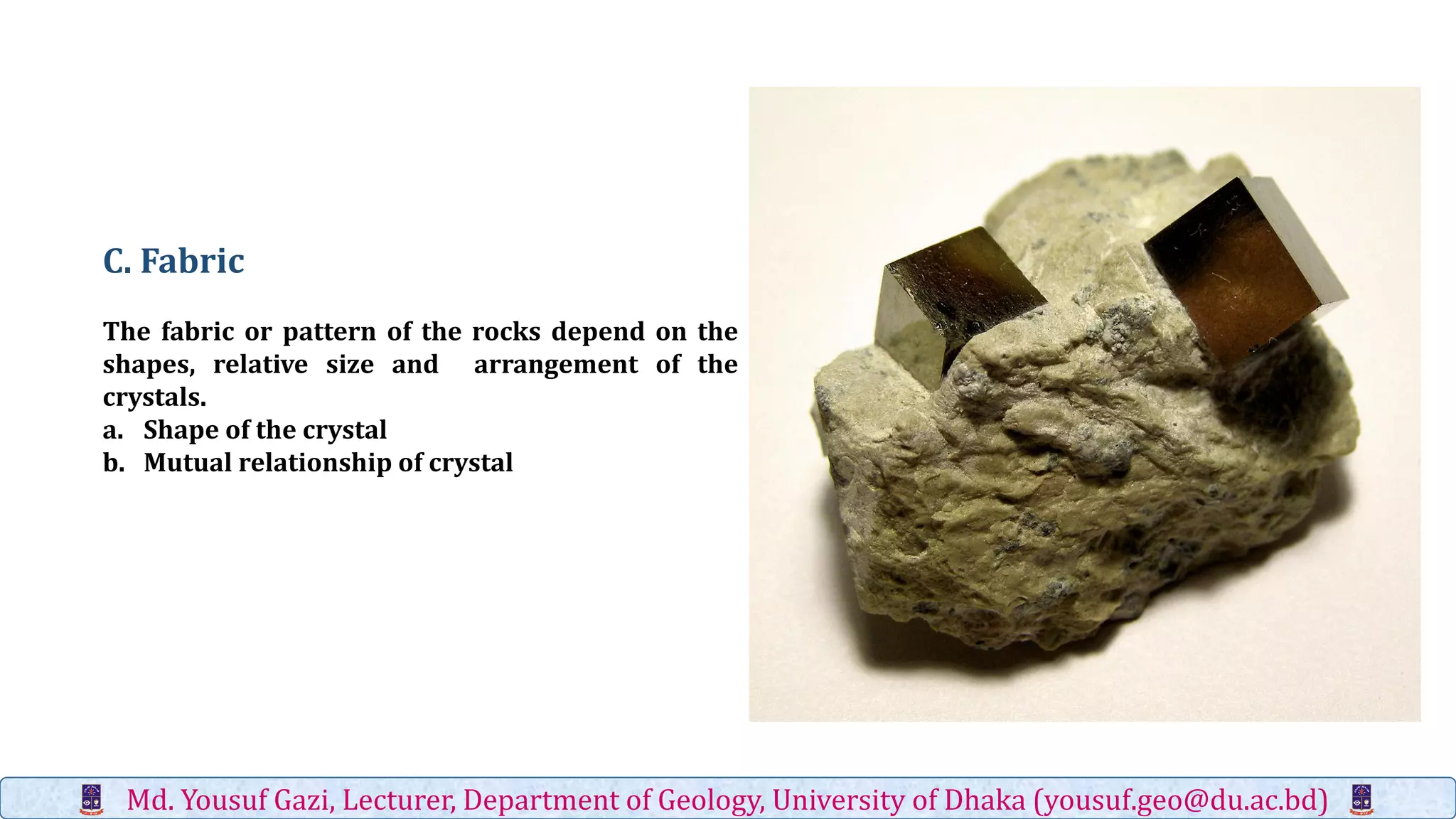 C. Fabric

The fabric or pattern of the rocks depend on the shapes, relative size and arrangement of the crystals.

a. Shape of the crystal
b. Mutual relationship of crystal

Md. Yousuf Gazi, Lecturer, Department of Geology, University of Dhaka (yousuf.geo@du.ac.bd)